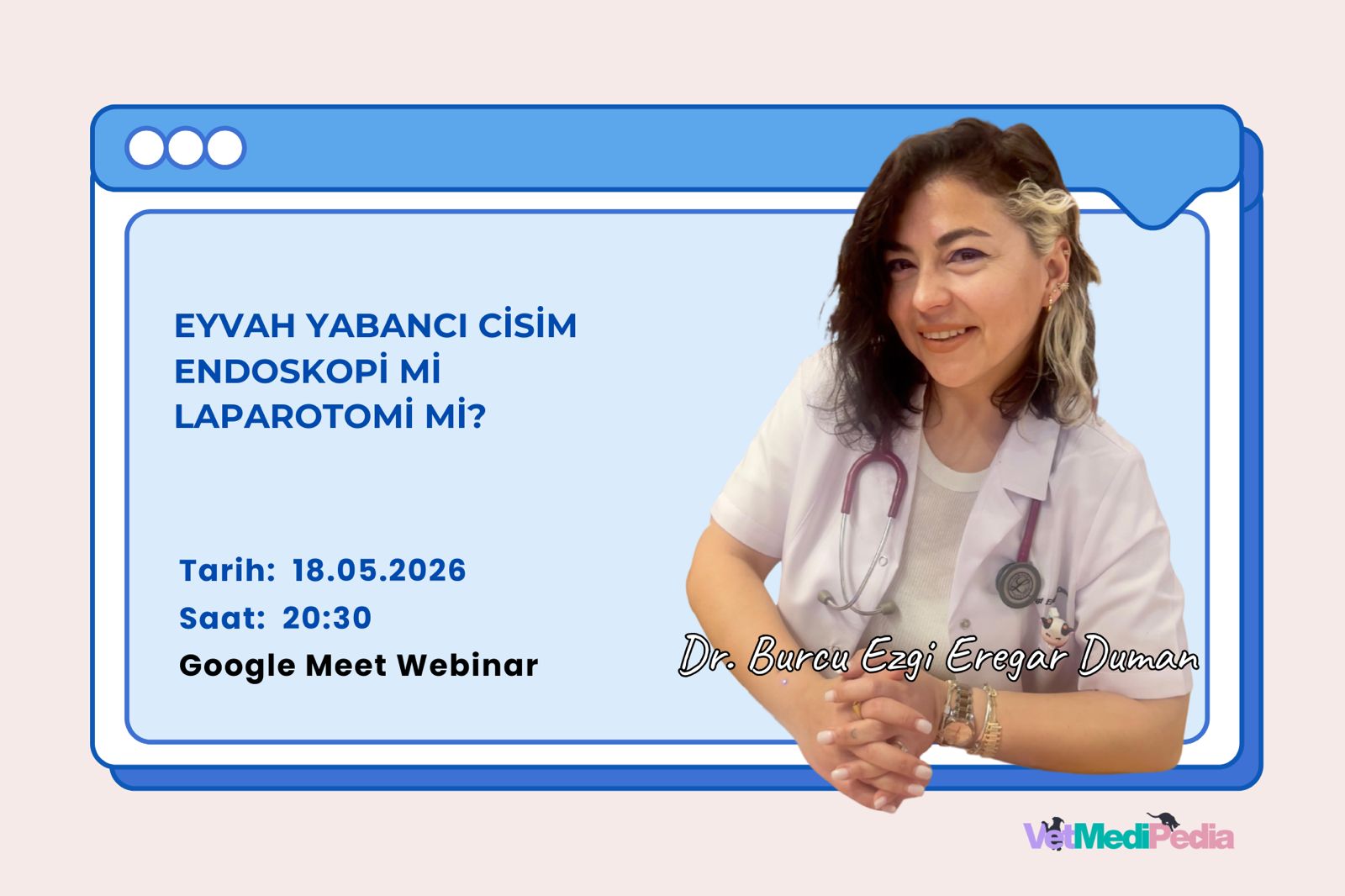 EYVAH YABANCI CİSİM
ENDOSKOPİ Mİ
LAPAROTOMİ Mİ?

Tarih: 18.05.2026
Saat: 20:30
Google Meet Webinar

Dr. Burcu Ezgi Eregar Duman

VetMediPedia